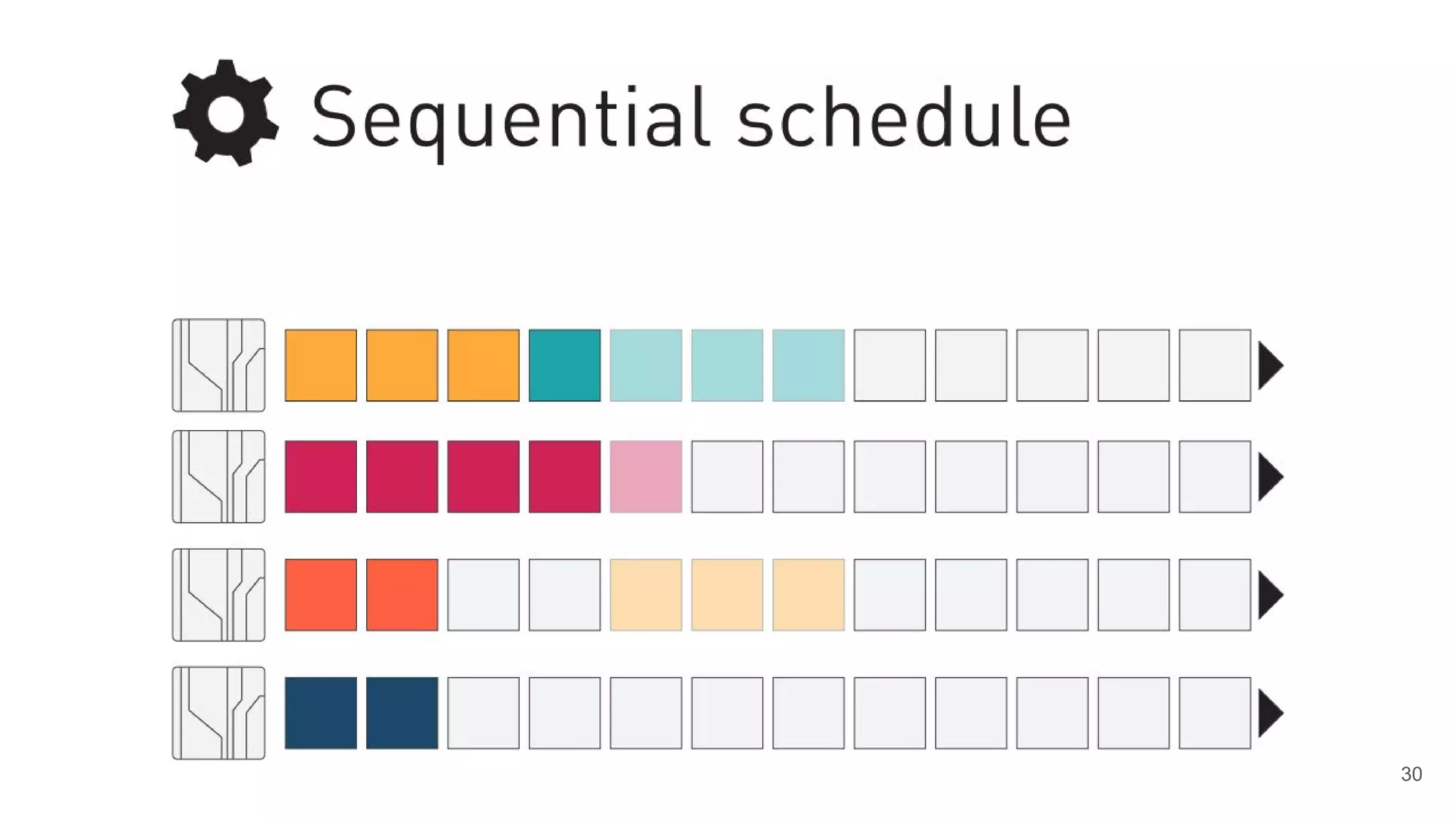 Sequential schedule

30